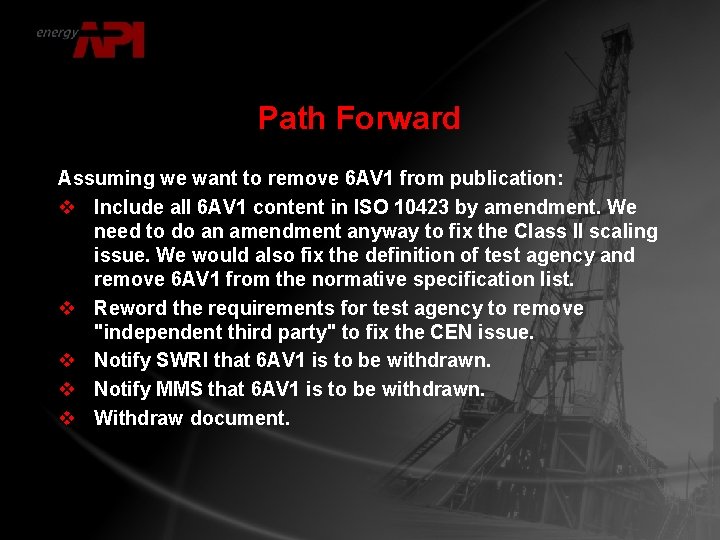 energy API

Path Forward

Assuming we want to remove 6AV1 from publication:

❖ Include all 6AV1 content in ISO 10423 by amendment. We need to do an amendment anyway to fix the Class II scaling issue. We would also fix the definition of test agency and remove 6AV1 from the normative specification list.

❖ Reword the requirements for test agency to remove "independent third party" to fix the CEN issue.

❖ Notify SWRI that 6AV1 is to be withdrawn.

❖ Notify MMS that 6AV1 is to be withdrawn.

❖ Withdraw document.